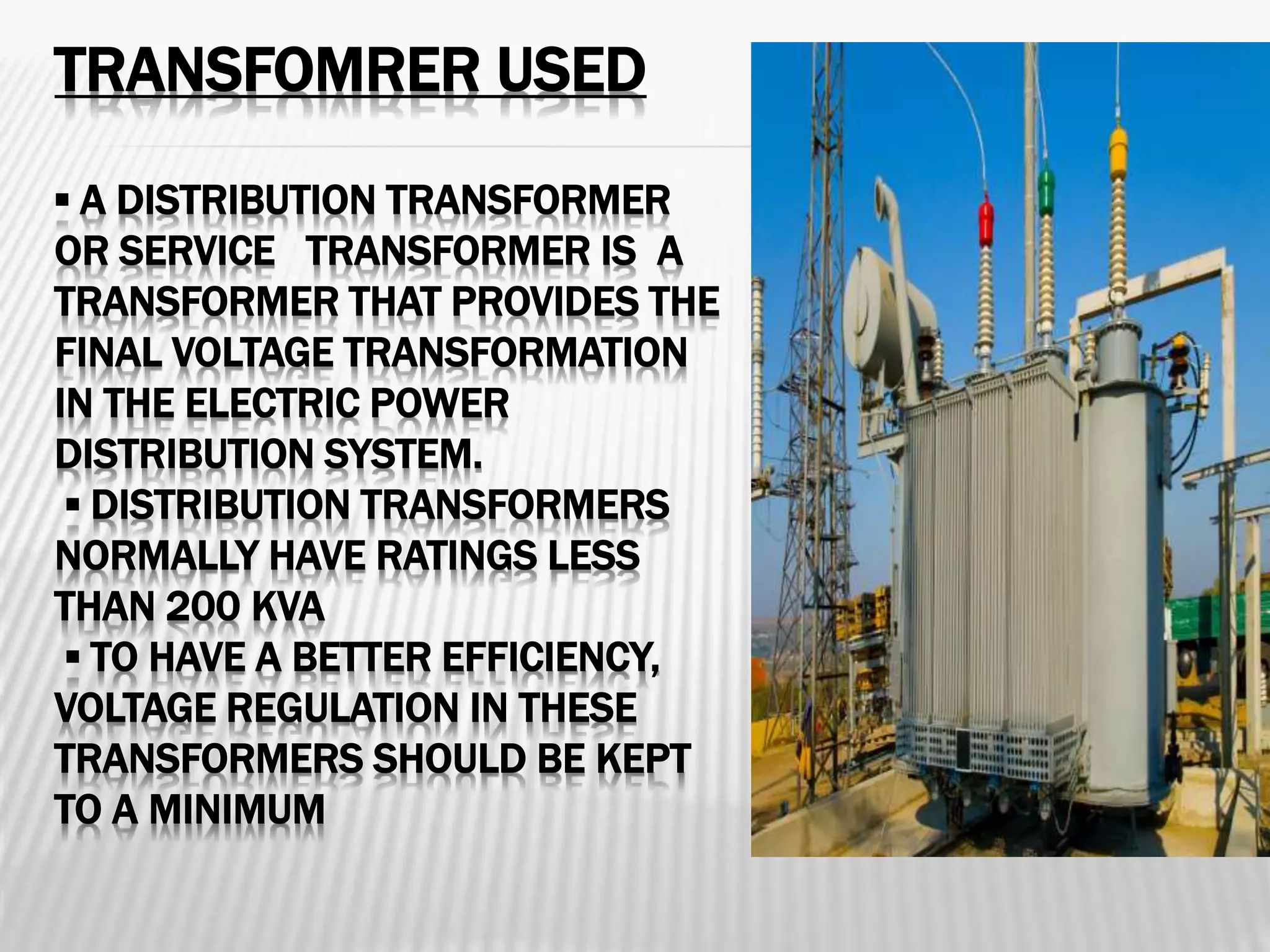 TRANSFOMRER USED

▪ A DISTRIBUTION TRANSFORMER OR SERVICE TRANSFORMER IS A TRANSFORMER THAT PROVIDES THE FINAL VOLTAGE TRANSFORMATION IN THE ELECTRIC POWER DISTRIBUTION SYSTEM.

▪ DISTRIBUTION TRANSFORMERS NORMALLY HAVE RATINGS LESS THAN 200 KVA

▪ TO HAVE A BETTER EFFICIENCY, VOLTAGE REGULATION IN THESE TRANSFORMERS SHOULD BE KEPT TO A MINIMUM